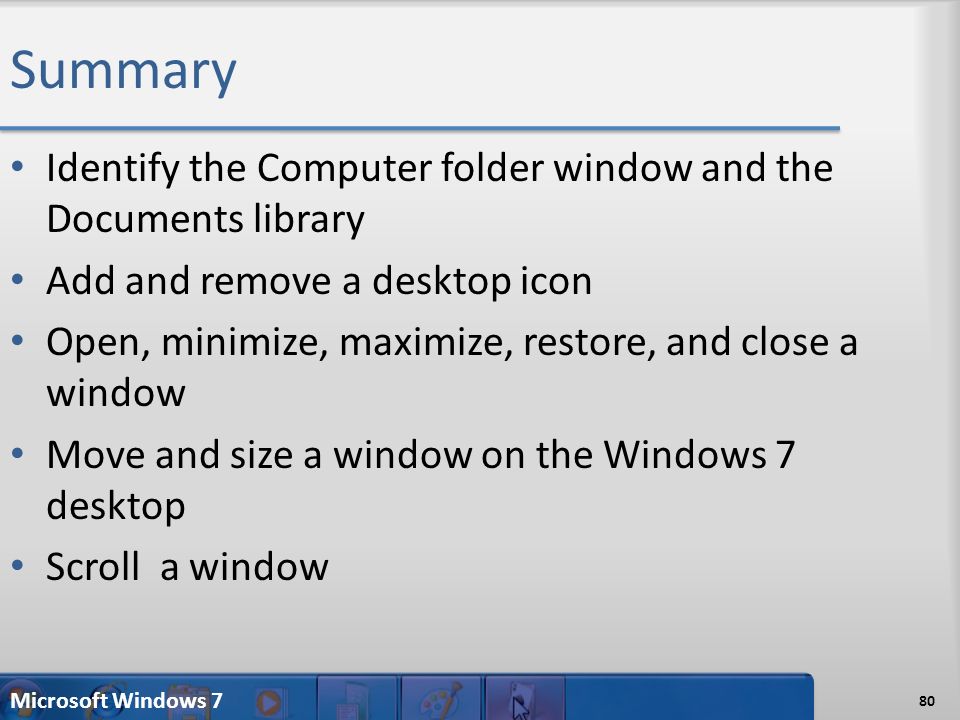 Summary

• Identify the Computer folder window and the Documents library
• Add and remove a desktop icon
• Open, minimize, maximize, restore, and close a window
• Move and size a window on the Windows 7 desktop
• Scroll a window

Microsoft Windows 7

80